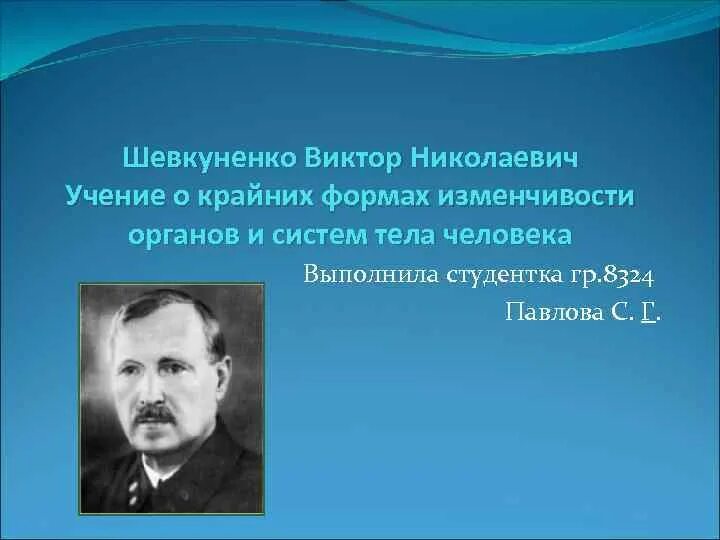 Шевкуненко Виктор Николаевич
Учение о крайних формах изменчивости органов и систем тела человека

Выполнила студентка гр.8324
Павлова С. Г.